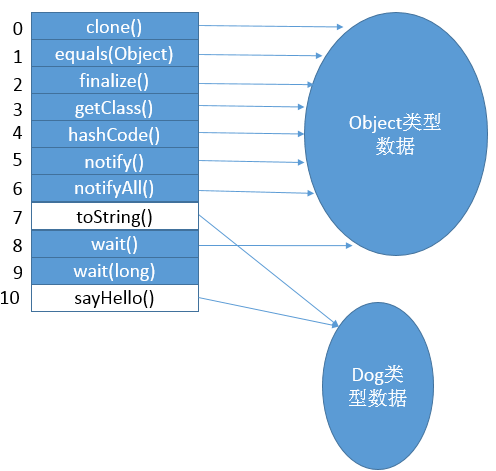 0 clone()
1 equals(Object)
2 finalize()
3 getClass()
4 hashCode()
5 notify()
6 notifyAll()
7 toString()
8 wait()
9 wait(long)
10 sayHello()

Object类型数据

Dog类型数据